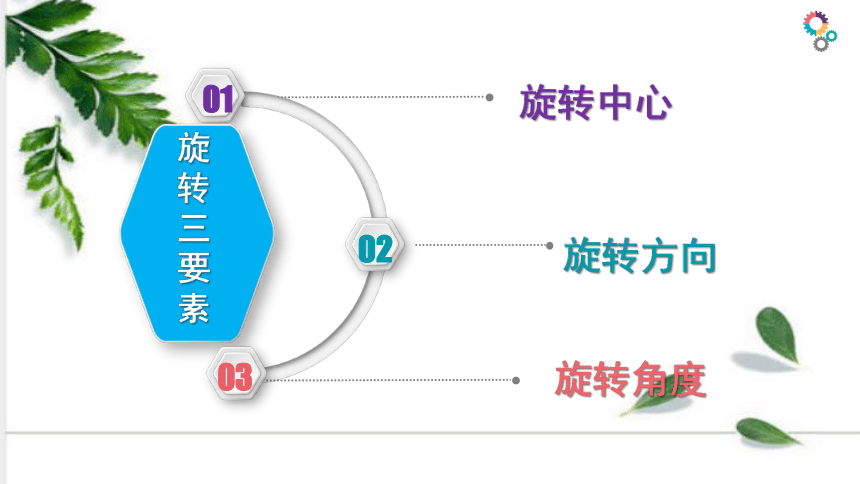 旋转三要素

01 旋转中心

02 旋转方向

03 旋转角度